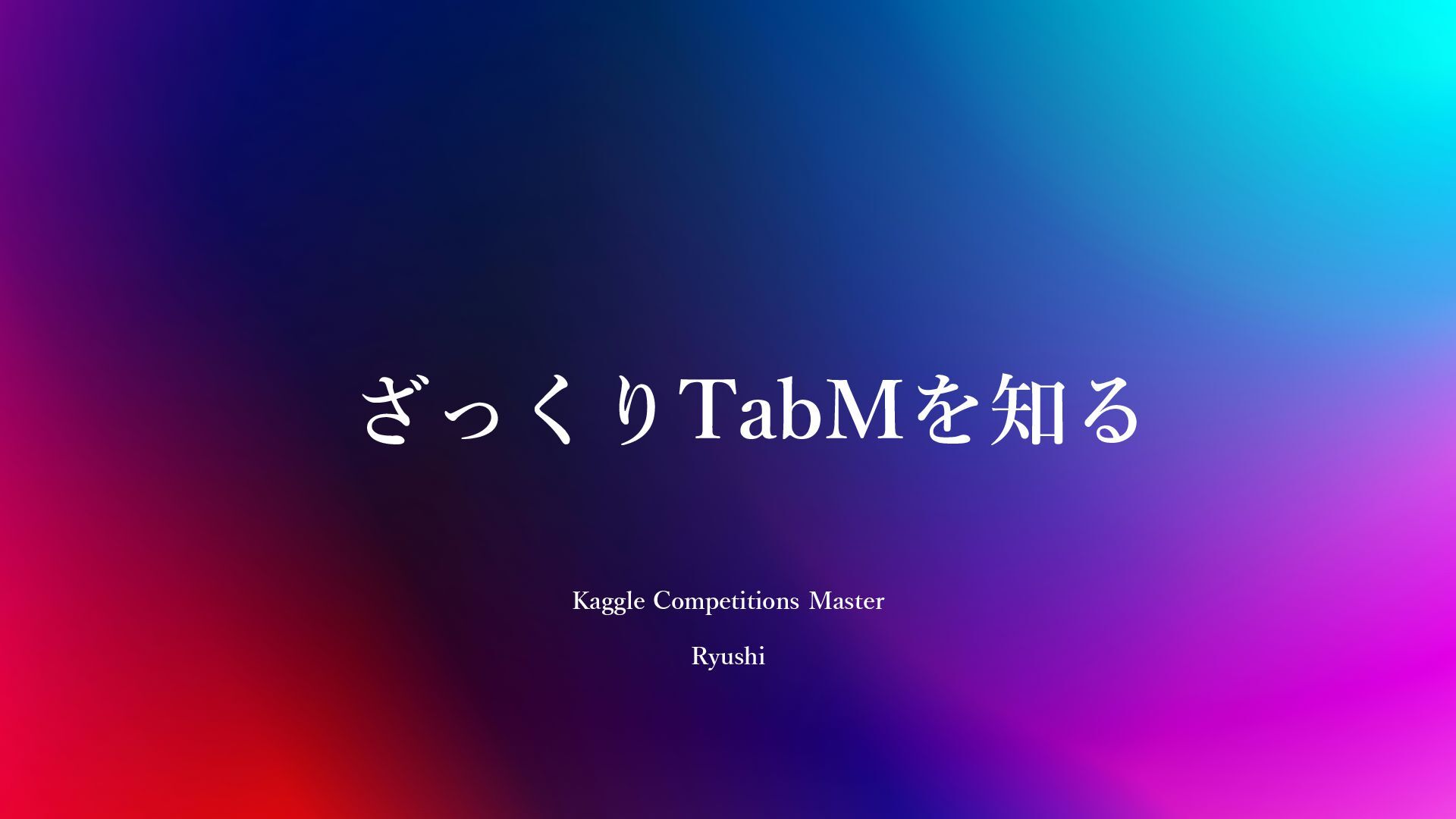 ざっくりTabMを知る

Kaggle Competitions Master

Ryushi